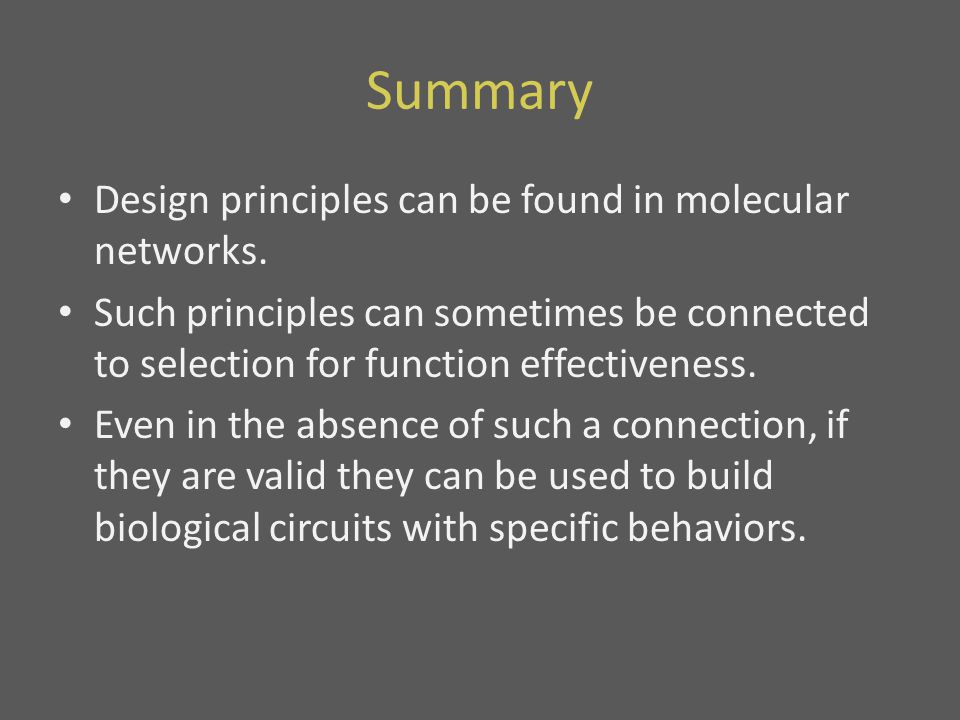 Summary

• Design principles can be found in molecular networks.
• Such principles can sometimes be connected to selection for function effectiveness.
• Even in the absence of such a connection, if they are valid they can be used to build biological circuits with specific behaviors.